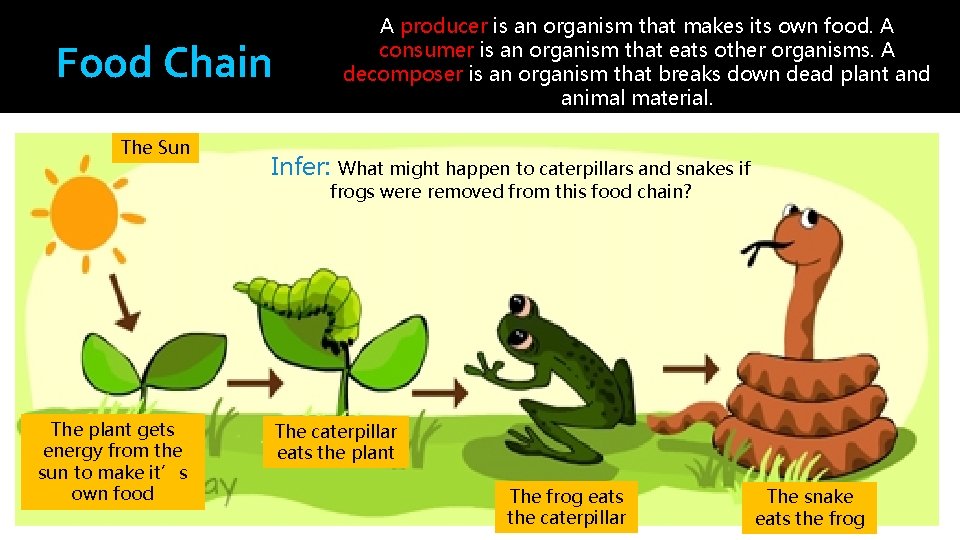 Food Chain

A producer is an organism that makes its own food. A consumer is an organism that eats other organisms. A decomposer is an organism that breaks down dead plant and animal material.

The Sun

Infer: What might happen to caterpillars and snakes if frogs were removed from this food chain?

The plant gets energy from the sun to make it’s own food

The caterpillar eats the plant

The frog eats the caterpillar

The snake eats the frog